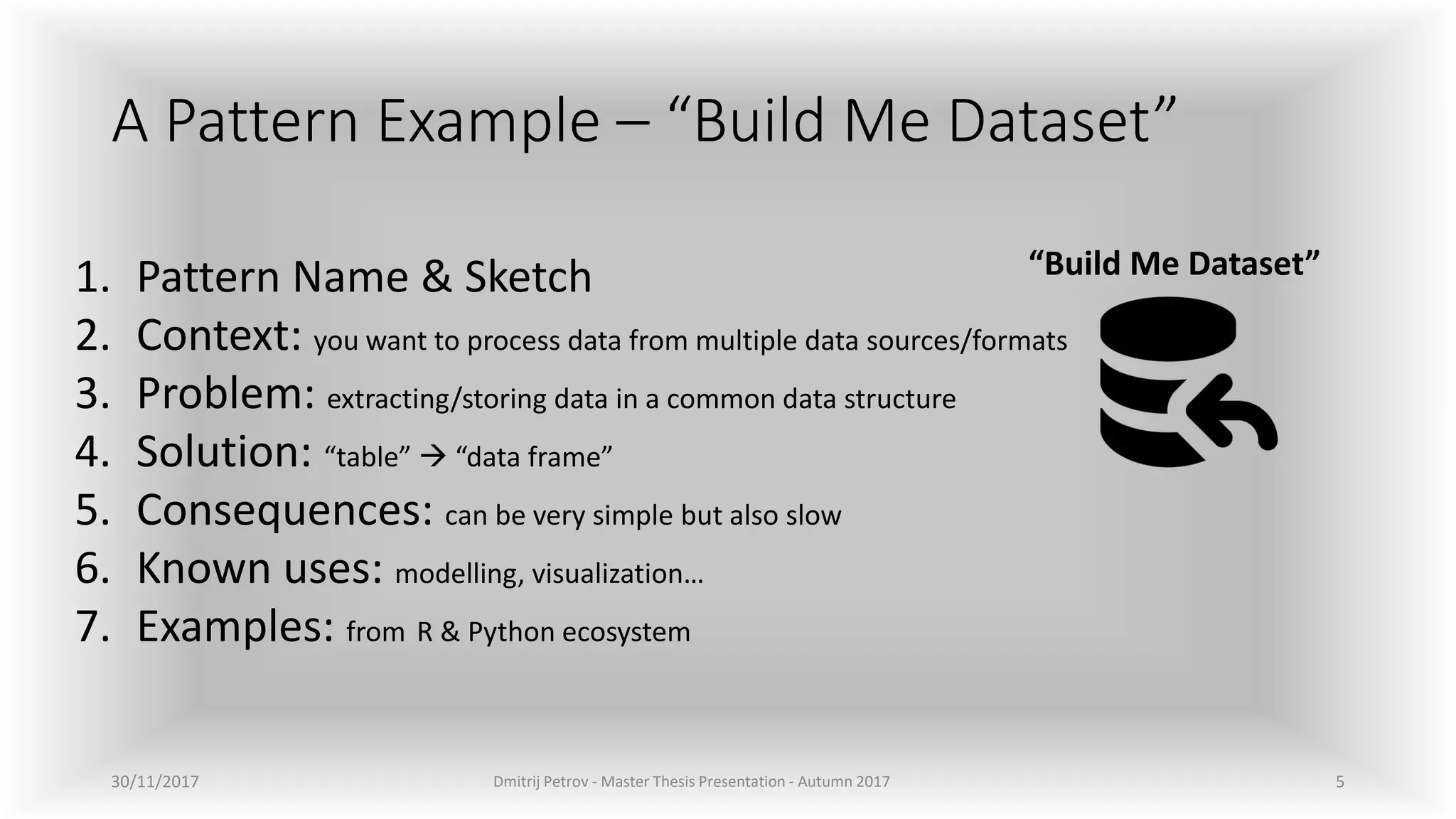 A Pattern Example – “Build Me Dataset”

1. Pattern Name & Sketch
2. Context: you want to process data from multiple data sources/formats
3. Problem: extracting/storing data in a common data structure
4. Solution: “table” → “data frame”
5. Consequences: can be very simple but also slow
6. Known uses: modelling, visualization…
7. Examples: from R & Python ecosystem

“Build Me Dataset”

30/11/2017 Dmitrij Petrov - Master Thesis Presentation - Autumn 2017 5